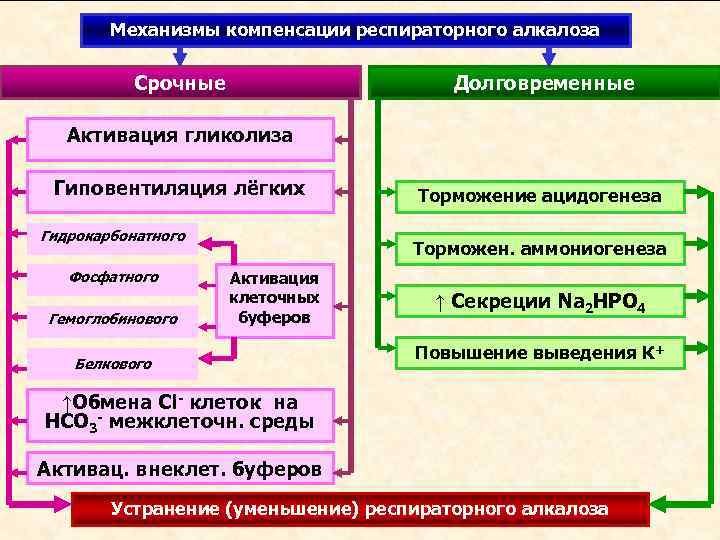 Механизмы компенсации респираторного алкалоза

Срочные

Активация гликолиза

Гиповентиляция лёгких

Гидрокарбонатного

Фосфатного

Гемоглобинового

Белкового

Активация клеточных буферов

↑Обмена $Cl^-$ клеток на $HCO_3^-$ межклеточн. среды

Активац. внеклет. буферов

Долговременные

Торможение ацидогенеза

Торможен. аммониогенеза

↑ Секреции $Na_2HPO_4$

Повышение выведения $K^+$

Устранение (уменьшение) респираторного алкалоза